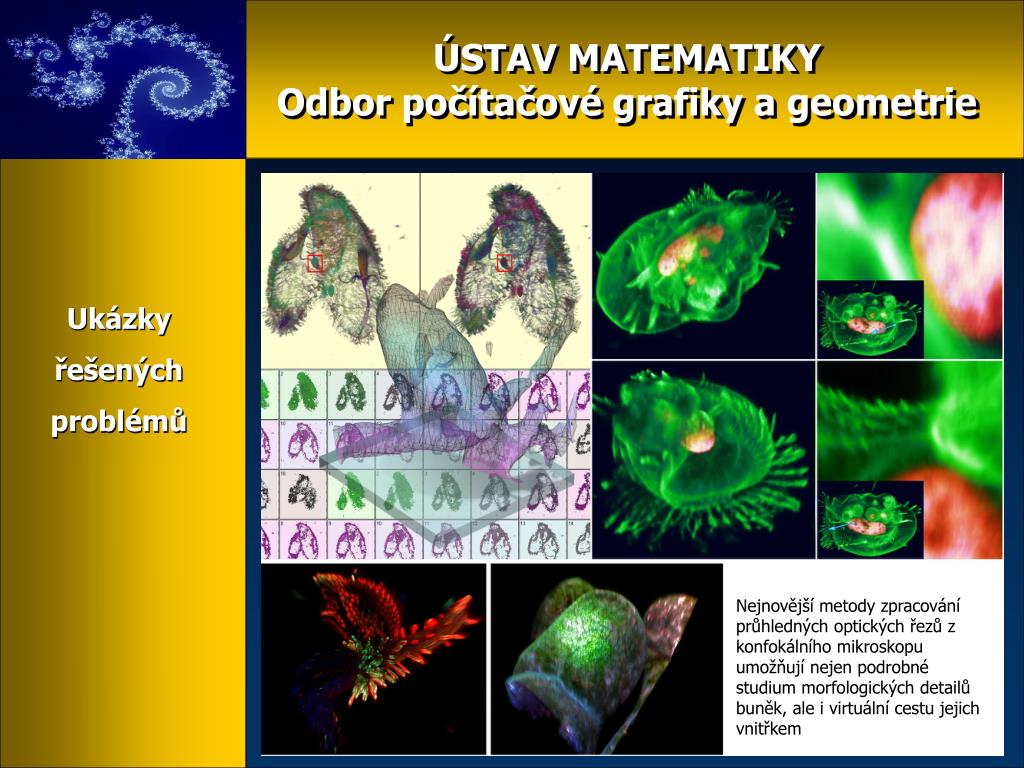 ÚSTAV MATEMATIKY
Odbor počítačové grafiky a geometrie

Ukázky řešených problémů

Nejnovější metody zpracování průhledných optických řezů z konfokálního mikroskopu umožňují nejen podrobné studium morfologických detailů buněk, ale i virtuální cestu jejich vnitřkem